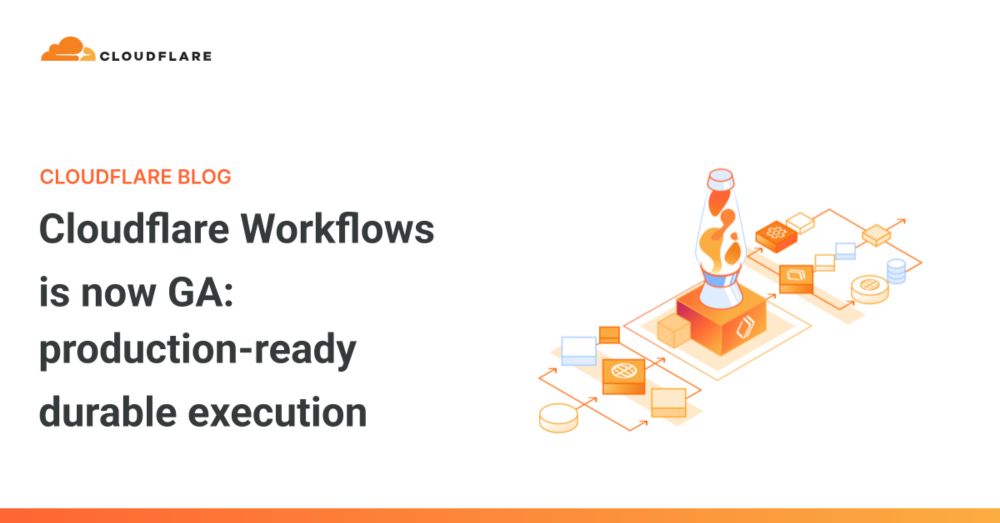 CLOUDFLARE

CLOUDFLARE BLOG

Cloudflare Workflows is now GA: production-ready durable execution